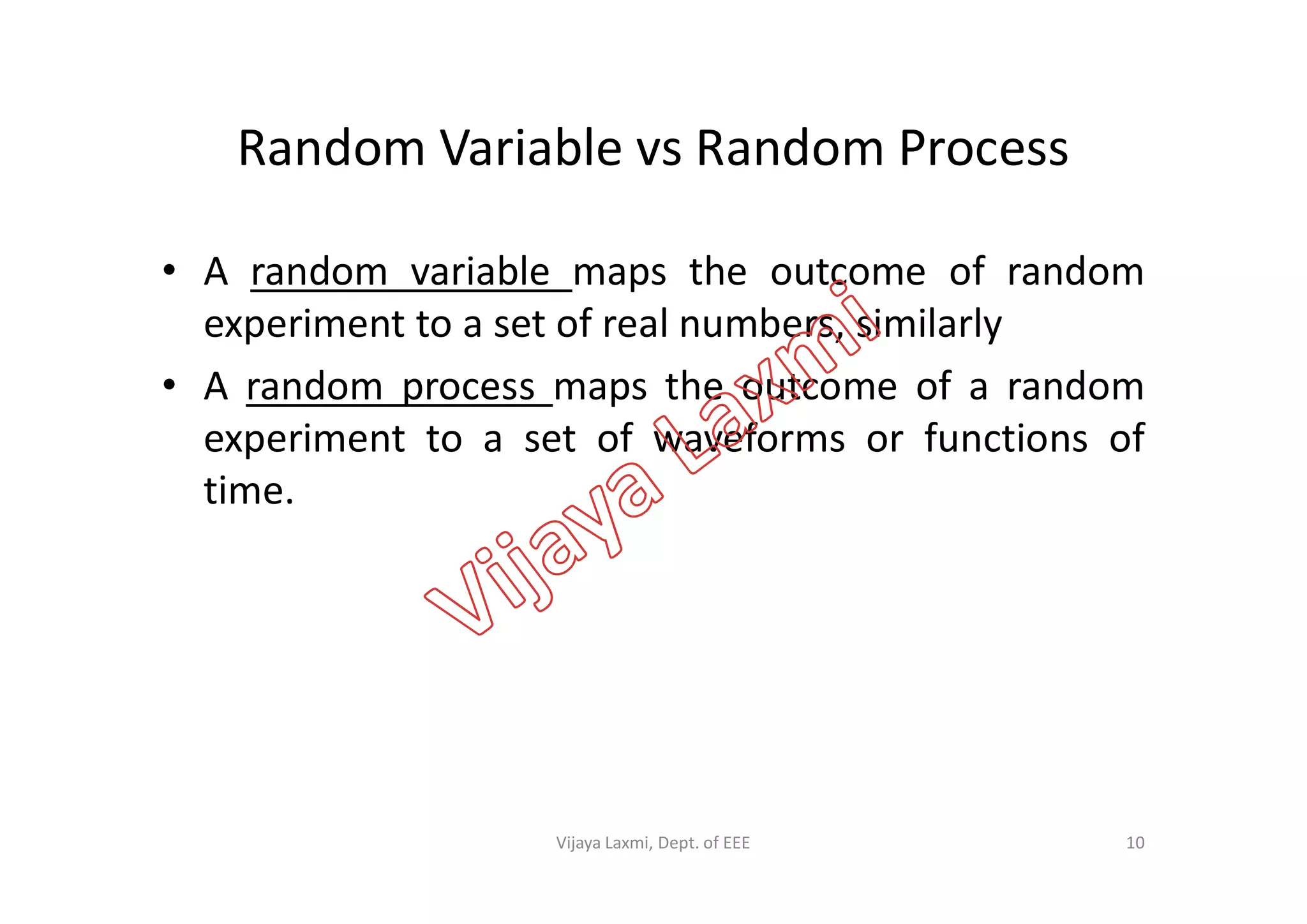 Random Variable vs Random Process

• A random variable maps the outcome of random experiment to a set of real numbers, similarly

• A random process maps the outcome of a random experiment to a set of waveforms or functions of time.

Vijaya Laxmi

Vijaya Laxmi, Dept. of EEE

10